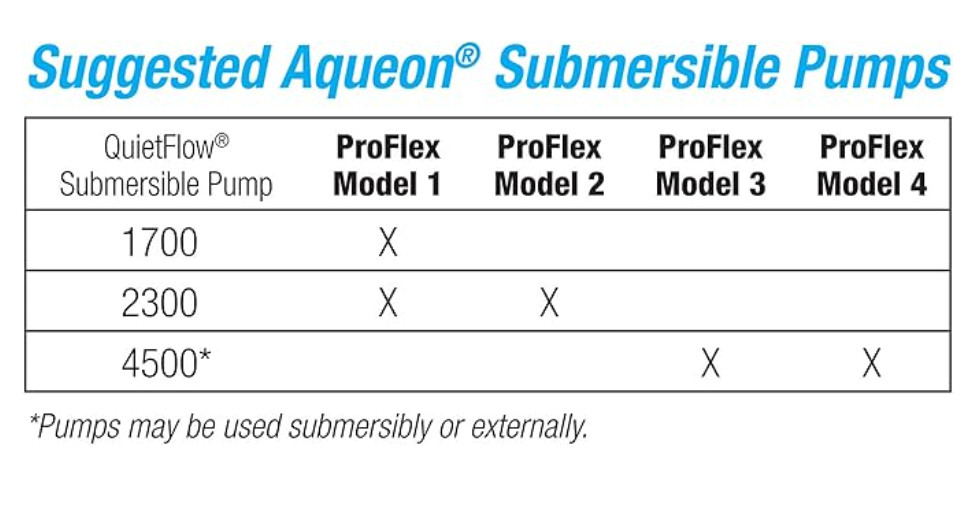 Suggested Aqueon® Submersible Pumps

| QuietFlow® Submersible Pump | ProFlex Model 1 | ProFlex Model 2 | ProFlex Model 3 | ProFlex Model 4 |
|---|---|---|---|---|
| 1700 | X | | | |
| 2300 | X | X | | |
| 4500* | | | X | X |

*Pumps may be used submersibly or externally.